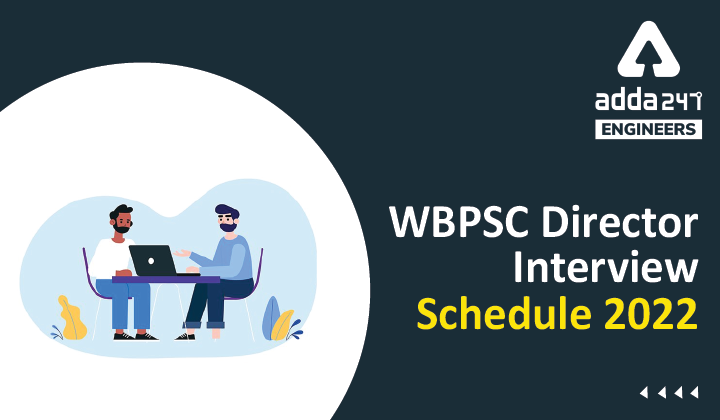 adda247
ENGINEERS

WBPSC Director Interview Schedule 2022